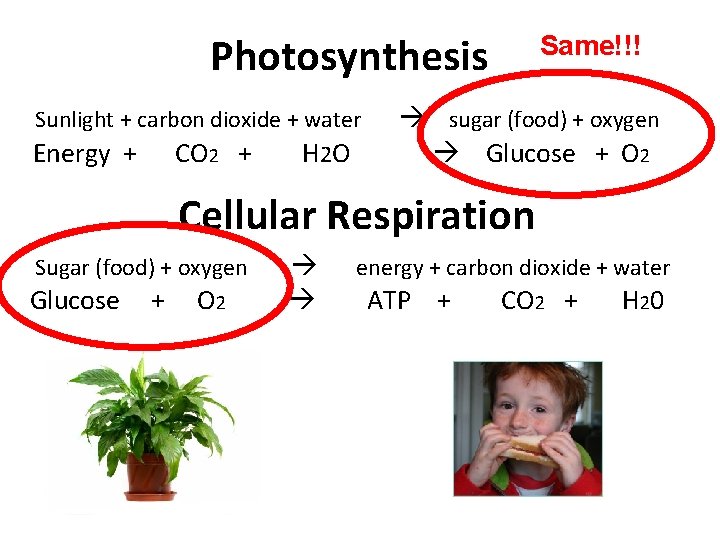 Photosynthesis

Same!!!

Sunlight + carbon dioxide + water → sugar (food) + oxygen
Energy + $CO_2$ + $H_2O$ → Glucose + $O_2$

Cellular Respiration

Sugar (food) + oxygen → energy + carbon dioxide + water
Glucose + $O_2$ → ATP + $CO_2$ + $H_20$